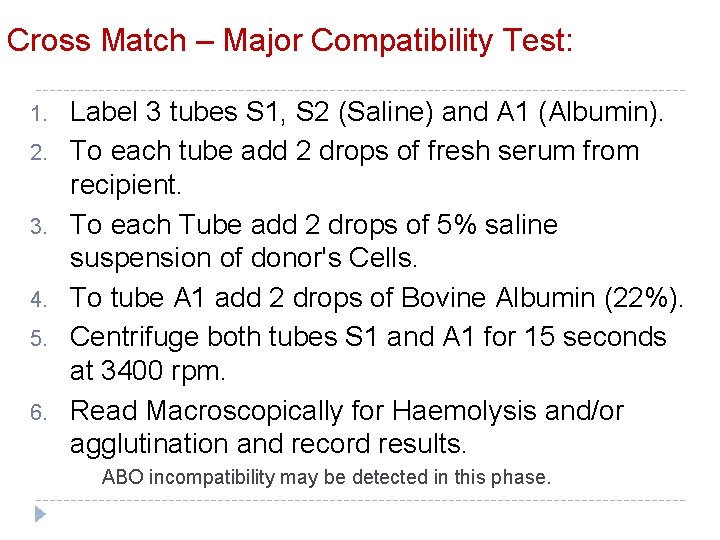 Cross Match – Major Compatibility Test:

1. Label 3 tubes S1, S2 (Saline) and A1 (Albumin).
2. To each tube add 2 drops of fresh serum from recipient.
3. To each Tube add 2 drops of 5% saline suspension of donor's Cells.
4. To tube A1 add 2 drops of Bovine Albumin (22%).
5. Centrifuge both tubes S1 and A1 for 15 seconds at 3400 rpm.
6. Read Macroscopically for Haemolysis and/or agglutination and record results.

ABO incompatibility may be detected in this phase.